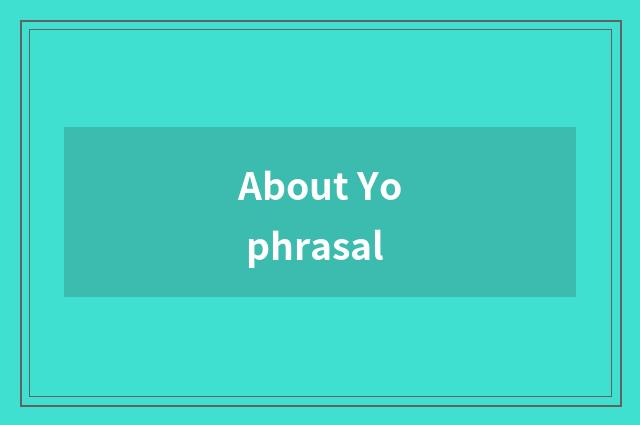 About Yo
phrasal